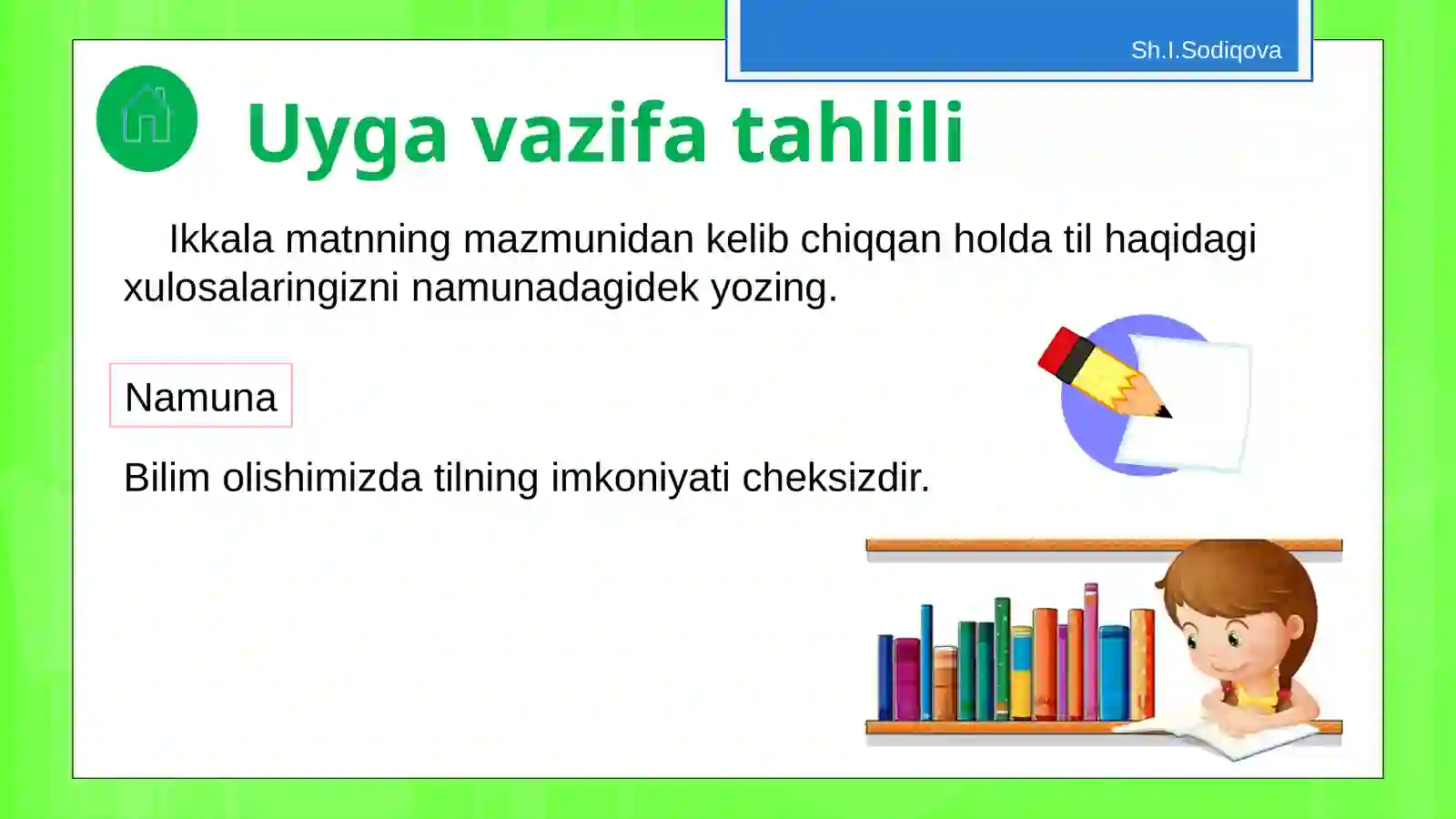 Sh.I.Sodiqova

Uyga vazifa tahlili

Ikkala matnning mazmunidan kelib chiqqan holda til haqidagi xulosalaringizni namunadagidek yozing.

Namuna

Bilim olishimizda tilning imkoniyati cheksizdir.